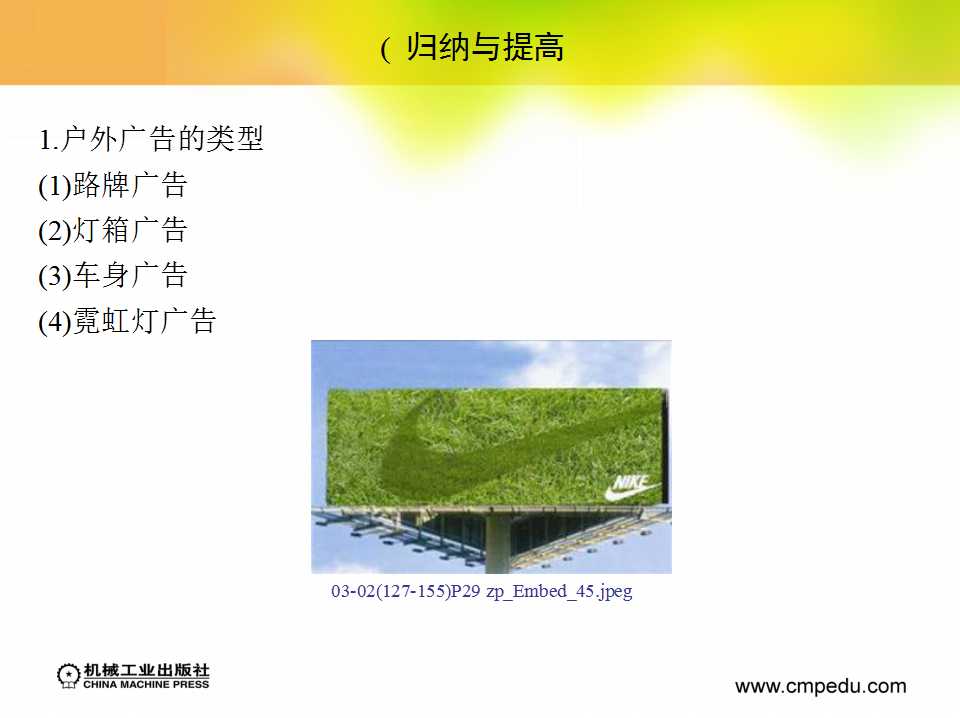 ( 归纳与提高

1.户外广告的类型
(1)路牌广告
(2)灯箱广告
(3)车身广告
(4)霓虹灯广告

NIKE

03-02(127-155)P29 zp_Embed_45.jpeg

机械工业出版社
CHINA MACHINE PRESS

www.cmpedu.com